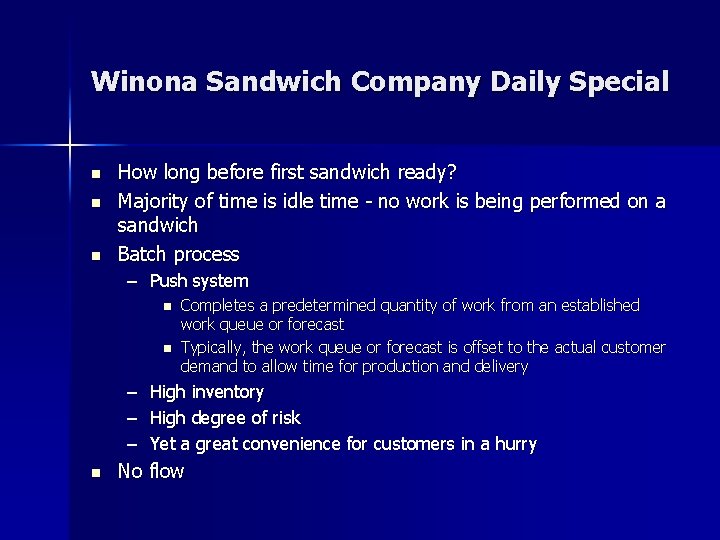 Winona Sandwich Company Daily Special

- How long before first sandwich ready?
- Majority of time is idle time - no work is being performed on a sandwich
- Batch process
  – Push system
    - Completes a predetermined quantity of work from an established work queue or forecast
    - Typically, the work queue or forecast is offset to the actual customer demand to allow time for production and delivery
  – High inventory
  – High degree of risk
  – Yet a great convenience for customers in a hurry
- No flow